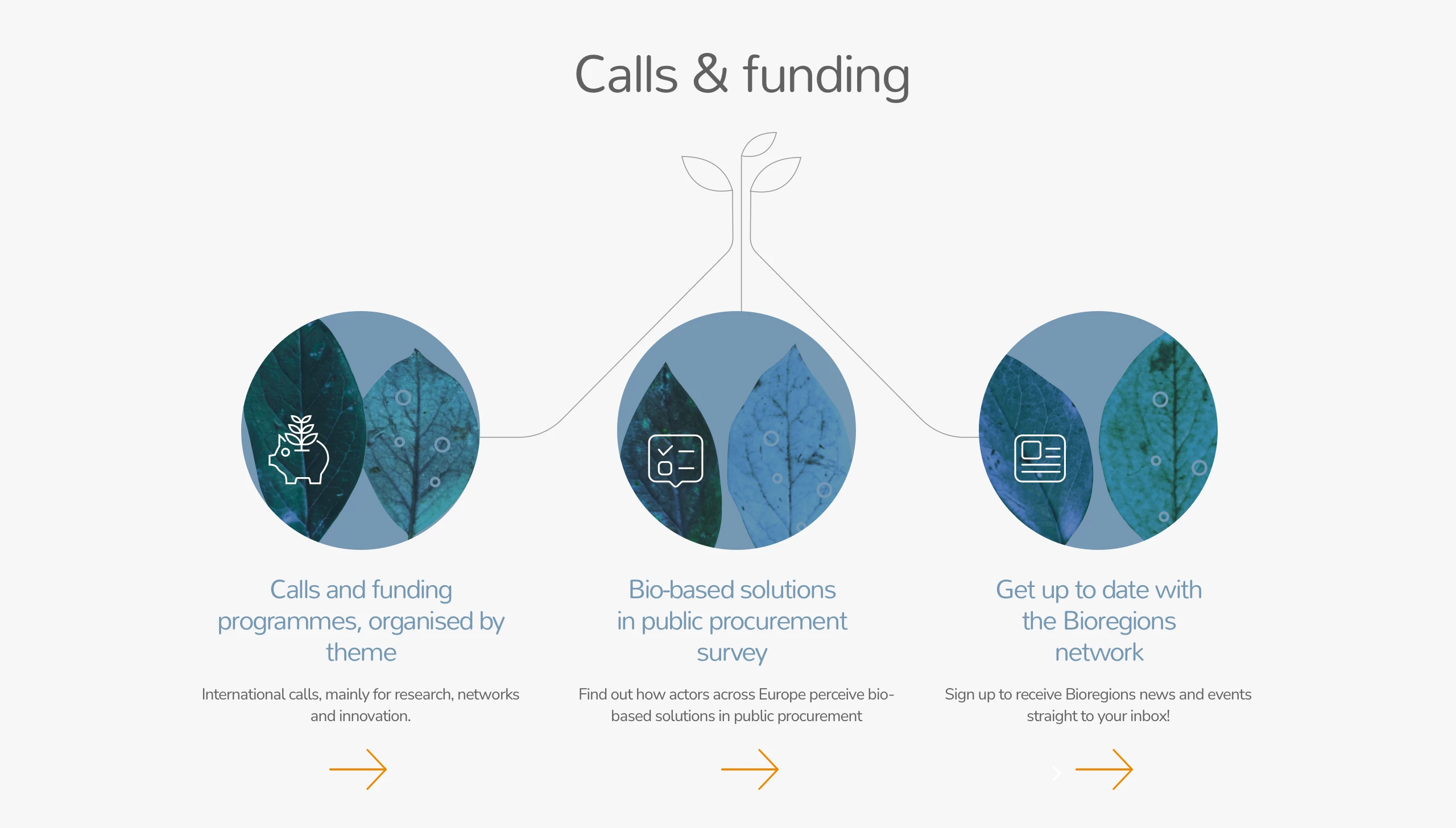 Calls & funding

Calls and funding programmes, organised by theme

International calls, mainly for research, networks and innovation.

Bio-based solutions in public procurement survey

Find out how actors across Europe perceive bio-based solutions in public procurement

Get up to date with the Bioregions network

Sign up to receive Bioregions news and events straight to your inbox!